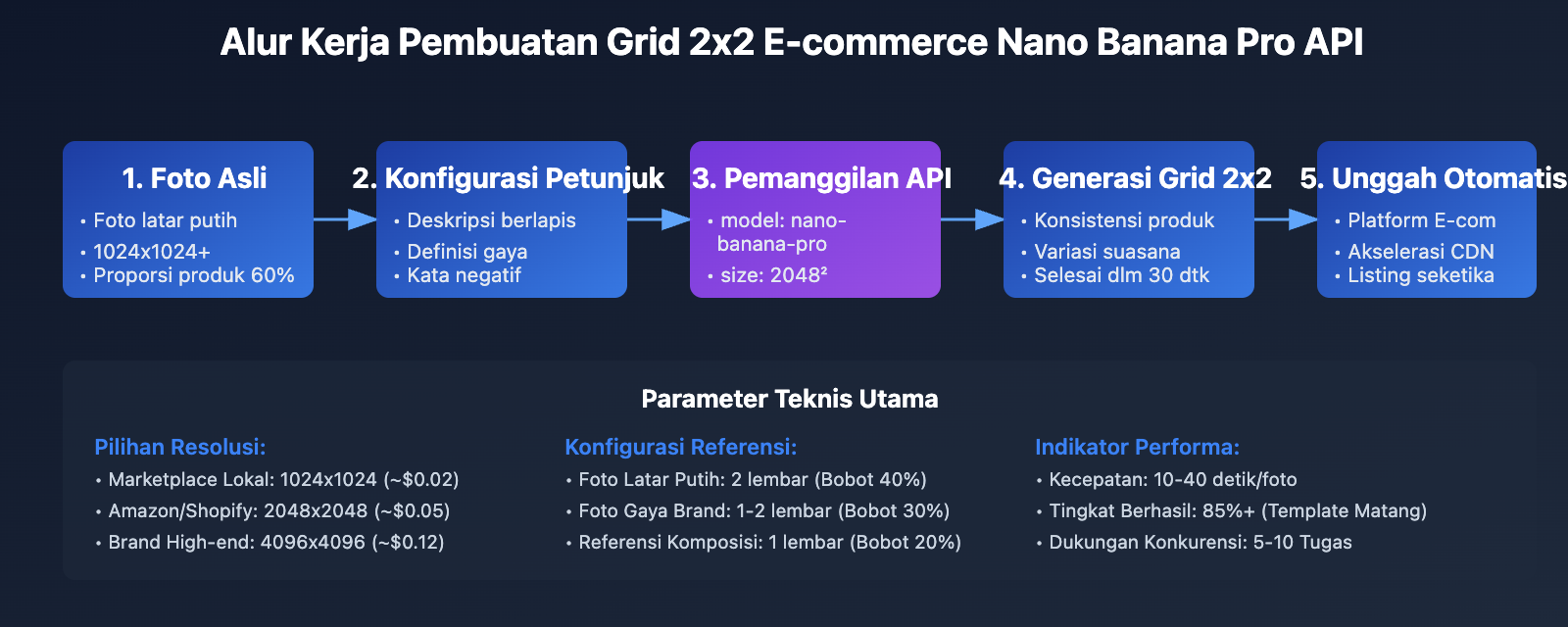 Alur Kerja Pembuatan Grid 2x2 E-commerce Nano Banana Pro API

1. Foto Asli
• Foto latar putih
• 1024x1024+
• Proporsi produk 60%

2. Konfigurasi Petunjuk
• Deskripsi berlapis
• Definisi gaya
• Kata negatif

3. Pemanggilan API
• model: nano-banana-pro
• size: 2048²

4. Generasi Grid 2x2
• Konsistensi produk
• Variasi suasana
• Selesai dlm 30 dtk

5. Unggah Otomatis
• Platform E-com
• Akselerasi CDN
• Listing seketika

Parameter Teknis Utama

Pilihan Resolusi:
• Marketplace Lokal: 1024x1024 (~$0.02)
• Amazon/Shopify: 2048x2048 (~$0.05)
• Brand High-end: 4096x4096 (~$0.12)

Konfigurasi Referensi:
• Foto Latar Putih: 2 lembar (Bobot 40%)
• Foto Gaya Brand: 1-2 lembar (Bobot 30%)
• Referensi Komposisi: 1 lembar (Bobot 20%)

Indikator Performa:
• Kecepatan: 10-40 detik/foto
• Tingkat Berhasil: 85%+ (Template Matang)
• Dukungan Konkurensi: 5-10 Tugas